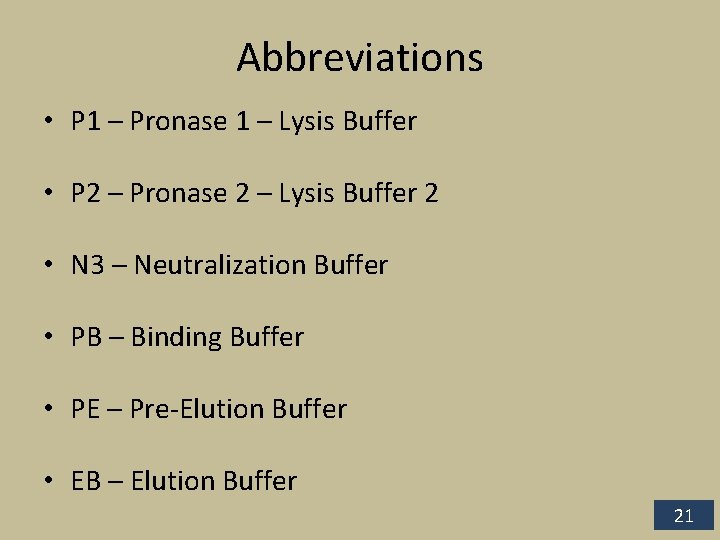 Abbreviations

• P1 – Pronase 1 – Lysis Buffer

• P2 – Pronase 2 – Lysis Buffer 2

• N3 – Neutralization Buffer

• PB – Binding Buffer

• PE – Pre-Elution Buffer

• EB – Elution Buffer

21